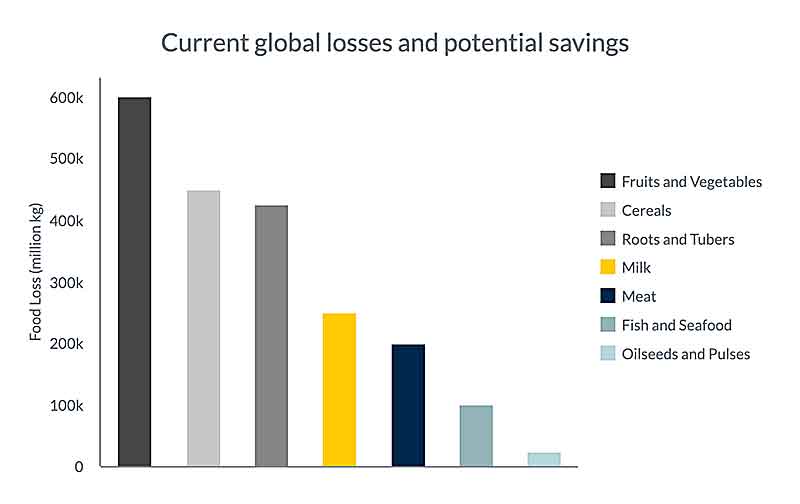 Current global losses and potential savings

Food Loss (million kg)

600k
500k
400k
300k
200k
100k
0

Fruits and Vegetables
Cereals
Roots and Tubers
Milk
Meat
Fish and Seafood
Oilseeds and Pulses